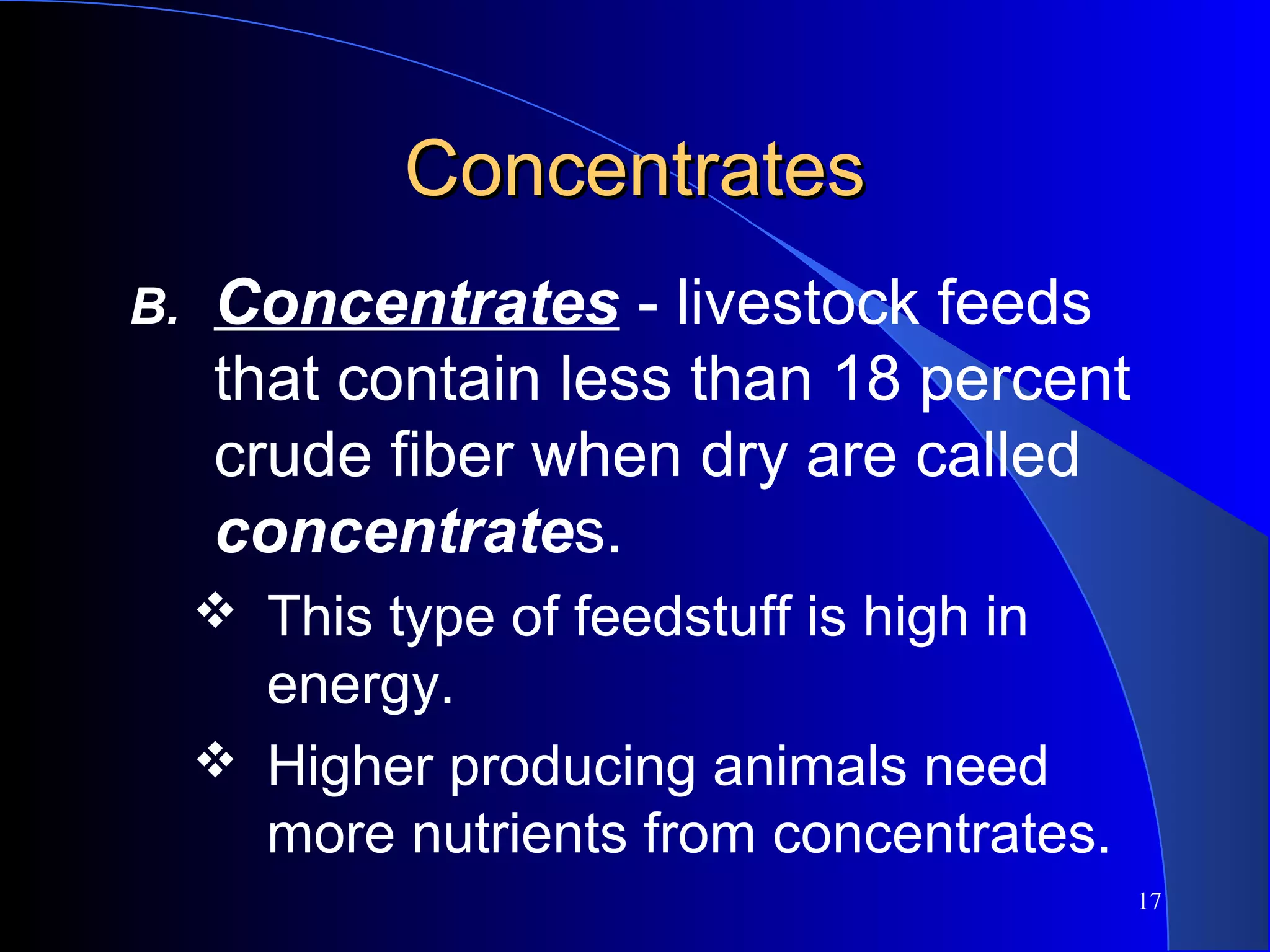 Concentrates

B. Concentrates - livestock feeds that contain less than 18 percent crude fiber when dry are called concentrates.

❖ This type of feedstuff is high in energy.

❖ Higher producing animals need more nutrients from concentrates.

17